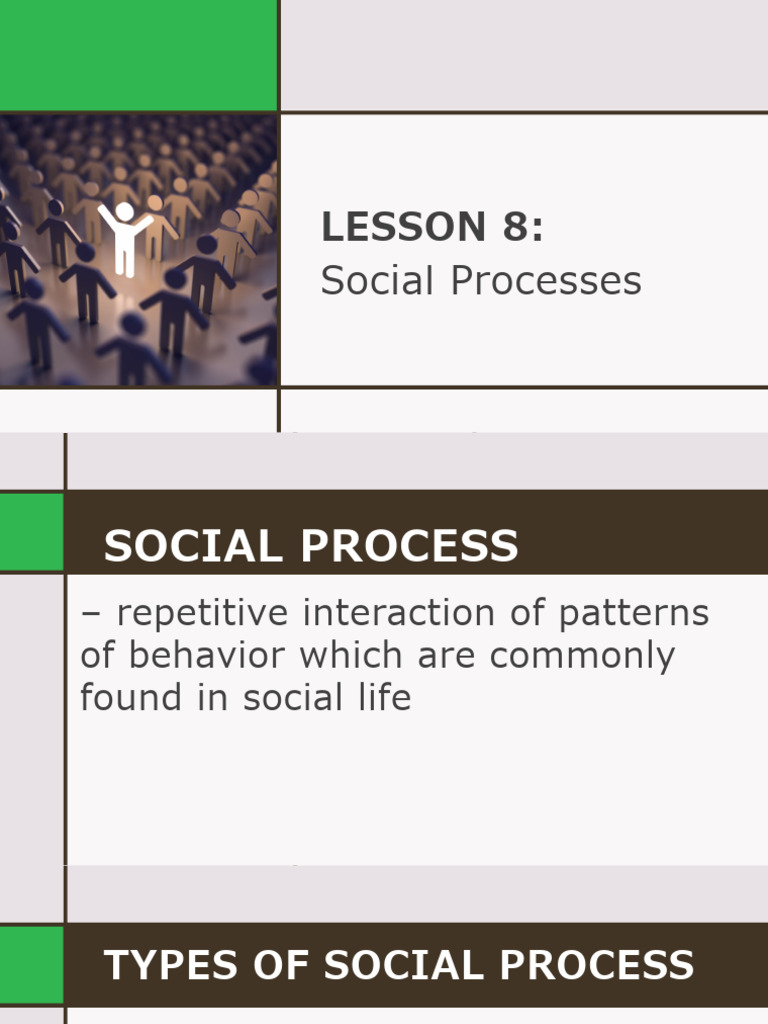 LESSON 8:
Social Processes

SOCIAL PROCESS

– repetitive interaction of patterns of behavior which are commonly found in social life

TYPES OF SOCIAL PROCESS